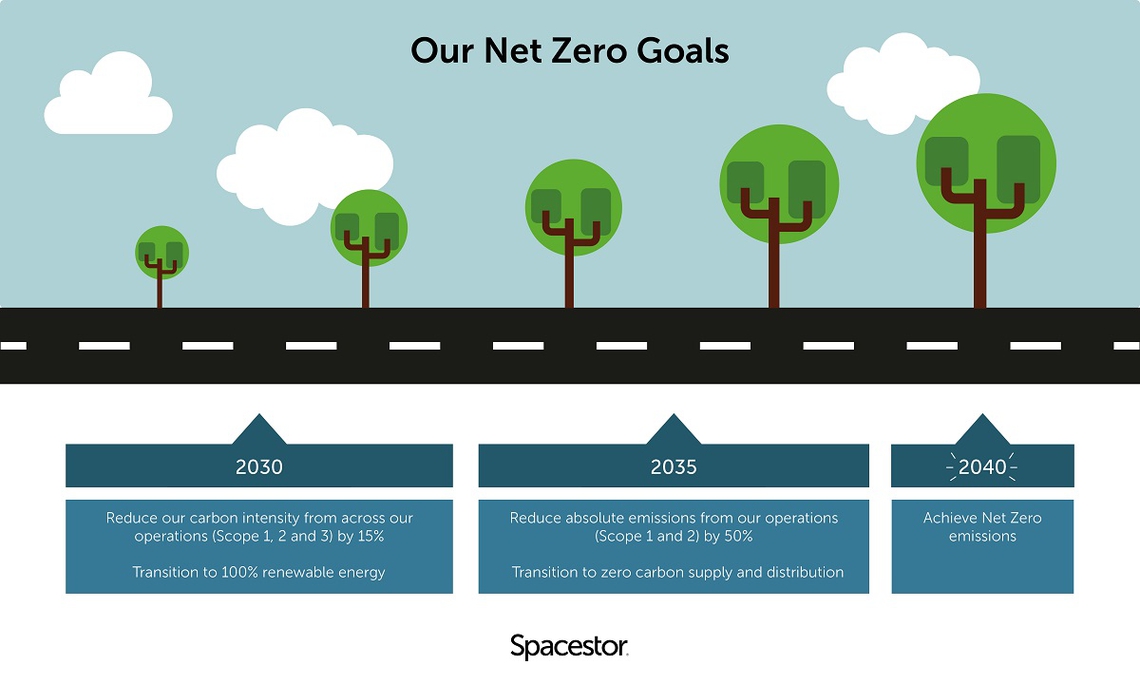 Our Net Zero Goals

2030

Reduce our carbon intensity from across our operations (Scope 1, 2 and 3) by 15%

Transition to 100% renewable energy

2035

Reduce absolute emissions from our operations (Scope 1 and 2) by 50%

Transition to zero carbon supply and distribution

2040

Achieve Net Zero emissions

Spacestor